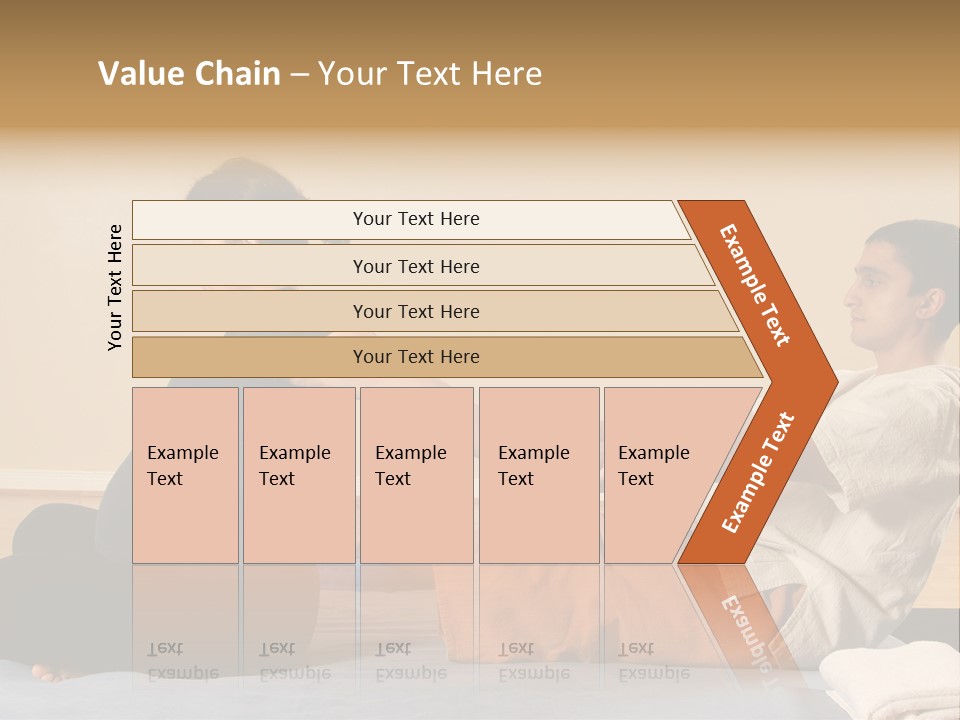 Value Chain – Your Text Here

Your Text Here

Your Text Here

Your Text Here

Your Text Here

Your Text Here

Example Text

Example Text

Example Text

Example Text

Example Text

Example Text

Example Text